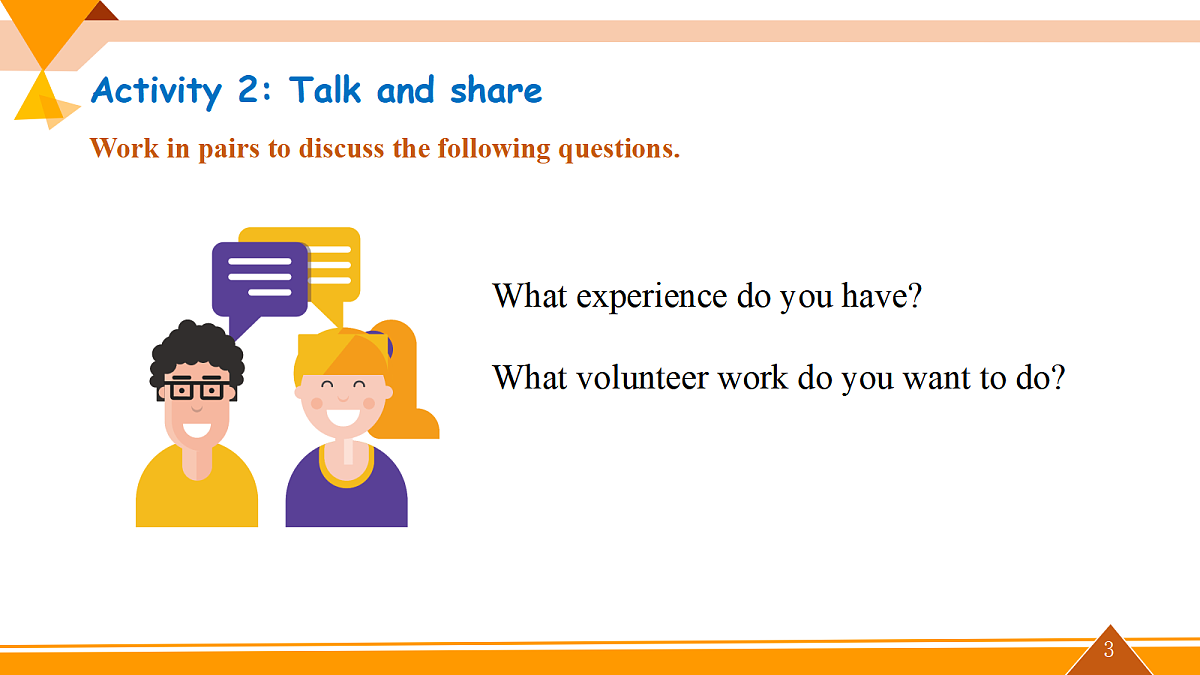 Activity 2: Talk and share

Work in pairs to discuss the following questions.

What experience do you have?

What volunteer work do you want to do?

3